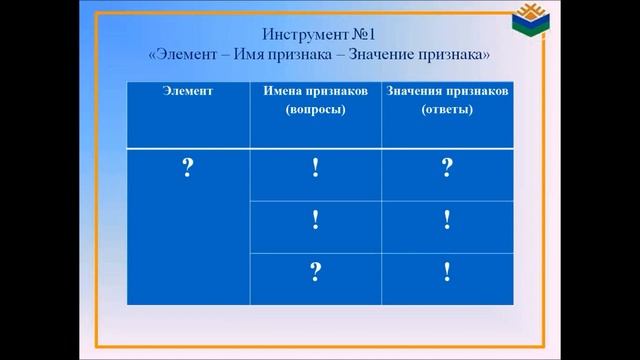 Инструмент №1
«Элемент – Имя признака – Значение признака»

| Элемент | Имена признаков (вопросы) | Значения признаков (ответы) |
|---|---|---|
| ? | ! | ? |
| | ! | ! |
| | ? | ! |